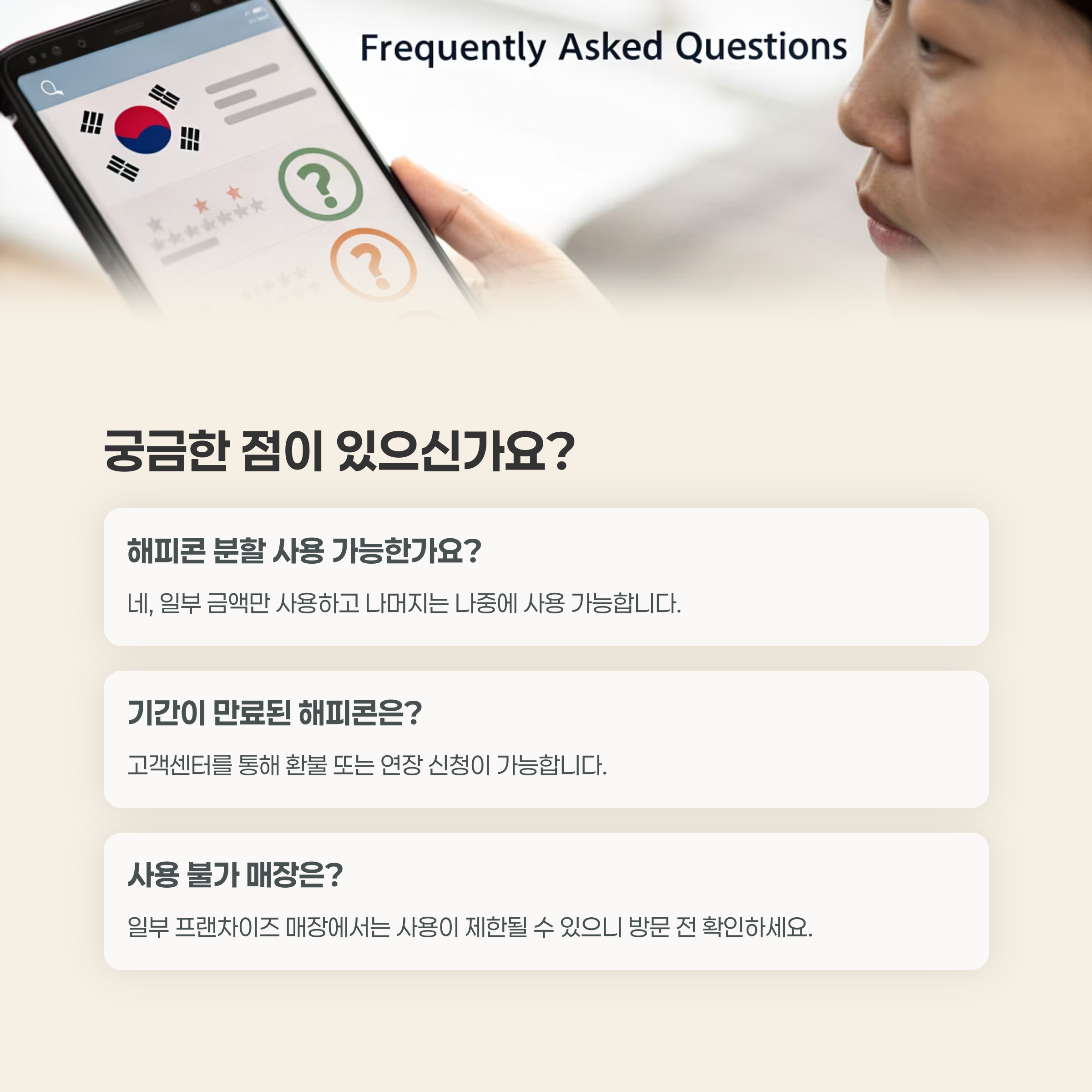 Frequently Asked Questions

궁금한 점이 있으신가요?

해피콘 분할 사용 가능한가요?

네, 일부 금액만 사용하고 나머지는 나중에 사용 가능합니다.

기간이 만료된 해피콘은?

고객센터를 통해 환불 또는 연장 신청이 가능합니다.

사용 불가 매장은?

일부 프랜차이즈 매장에서는 사용이 제한될 수 있으니 방문 전 확인하세요.